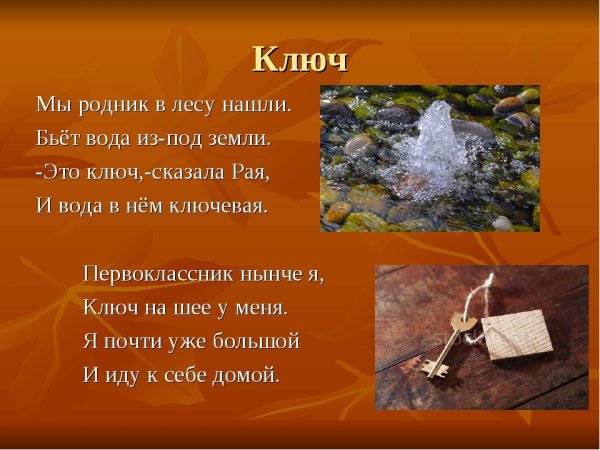 Ключ

Мы родник в лесу нашли.
Бьёт вода из-под земли.
-Это ключ,-сказала Рая,
И вода в нём ключевая.

Первоклассник нынче я,
Ключ на шее у меня.
Я почти уже большой
И иду к себе домой.